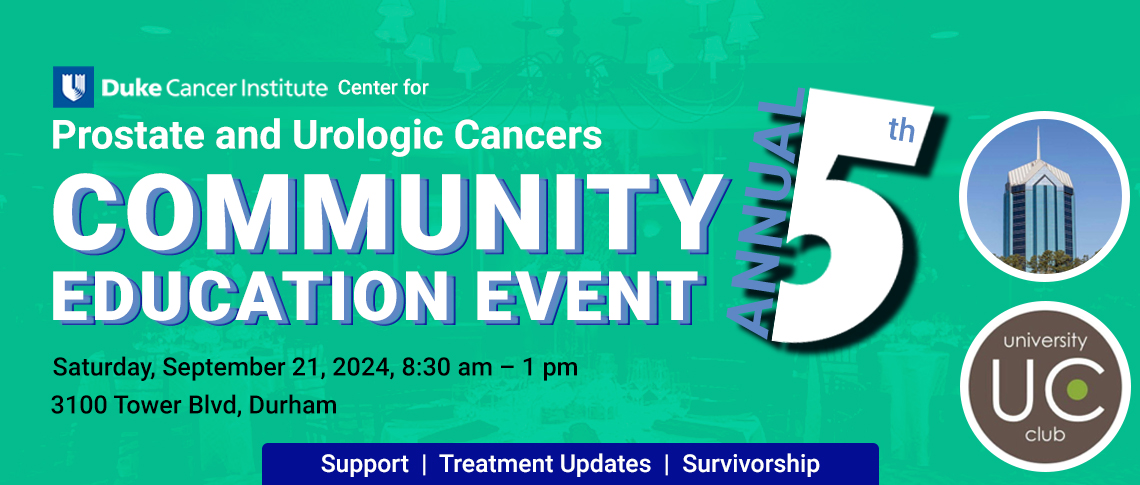 Duke Cancer Institute Center for
Prostate and Urologic Cancers
COMMUNITY
EDUCATION EVENT

ANNUAL 5th

Saturday, September 21, 2024, 8:30 am – 1 pm
3100 Tower Blvd, Durham

Support | Treatment Updates | Survivorship

university
UC
club